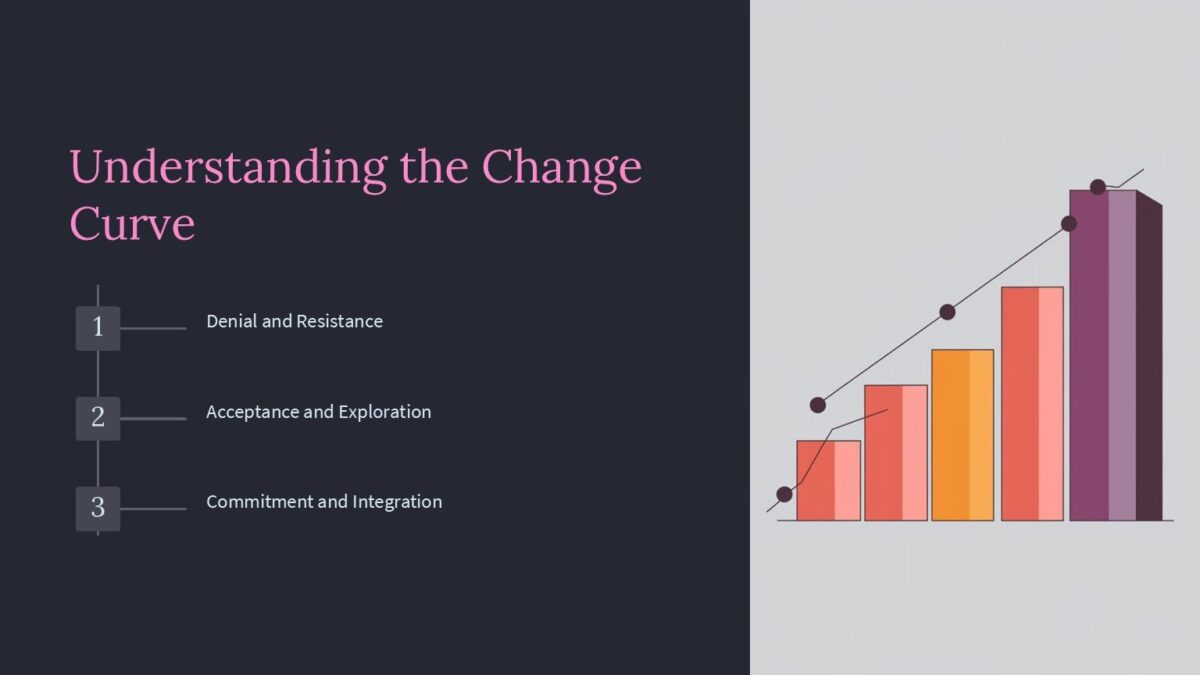 Understanding the Change Curve

1 Denial and Resistance

2 Acceptance and Exploration

3 Commitment and Integration